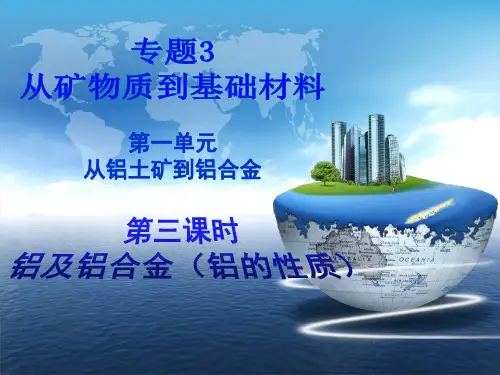 专题3
从矿物质到基础材料

第一单元
从铝土矿到铝合金

第三课时
铝及铝合金（铝的性质）

OCEANIA